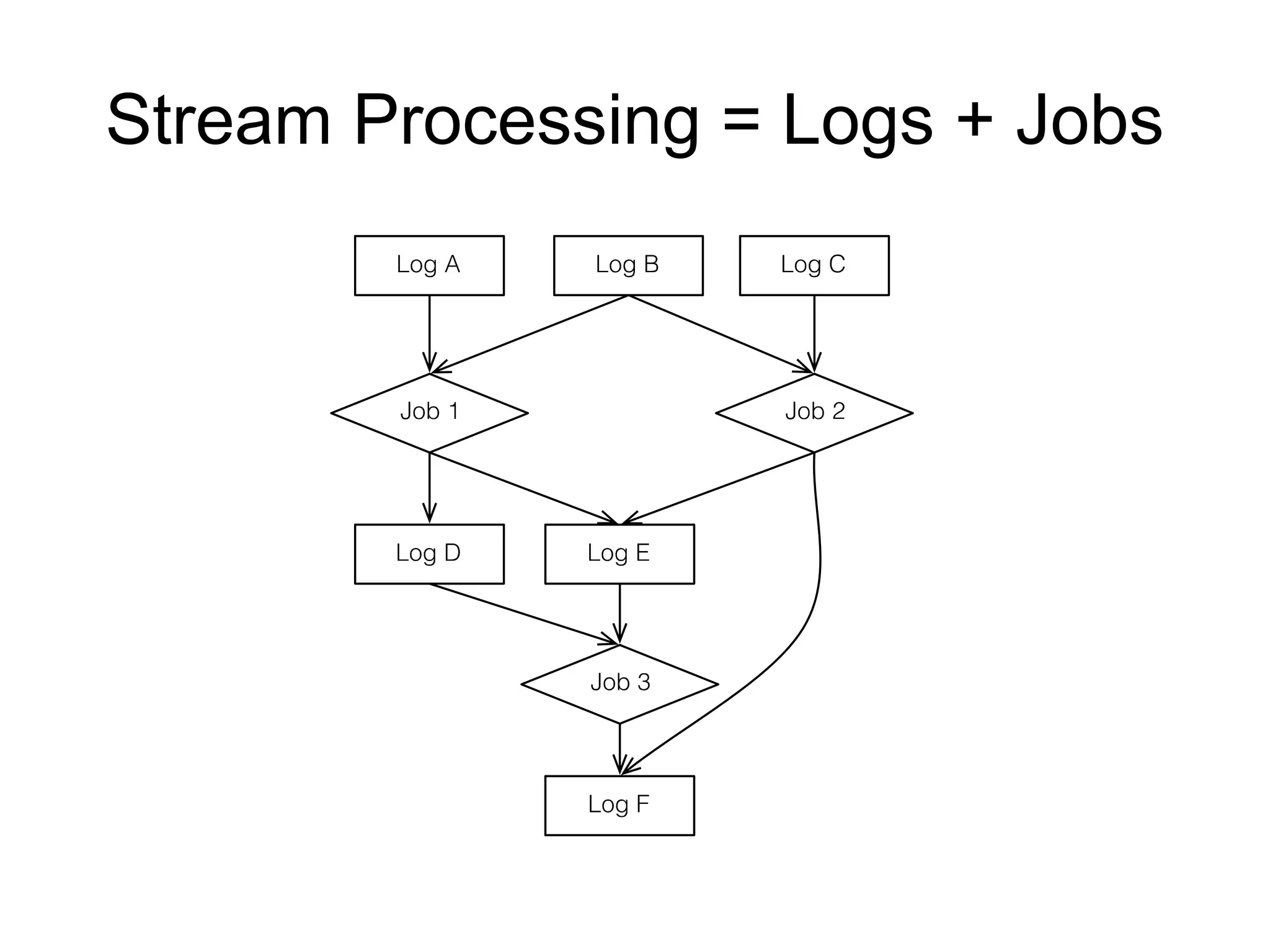 Stream Processing = Logs + Jobs

Log A
Log B
Log C

Job 1
Job 2

Log D
Log E

Job 3

Log F